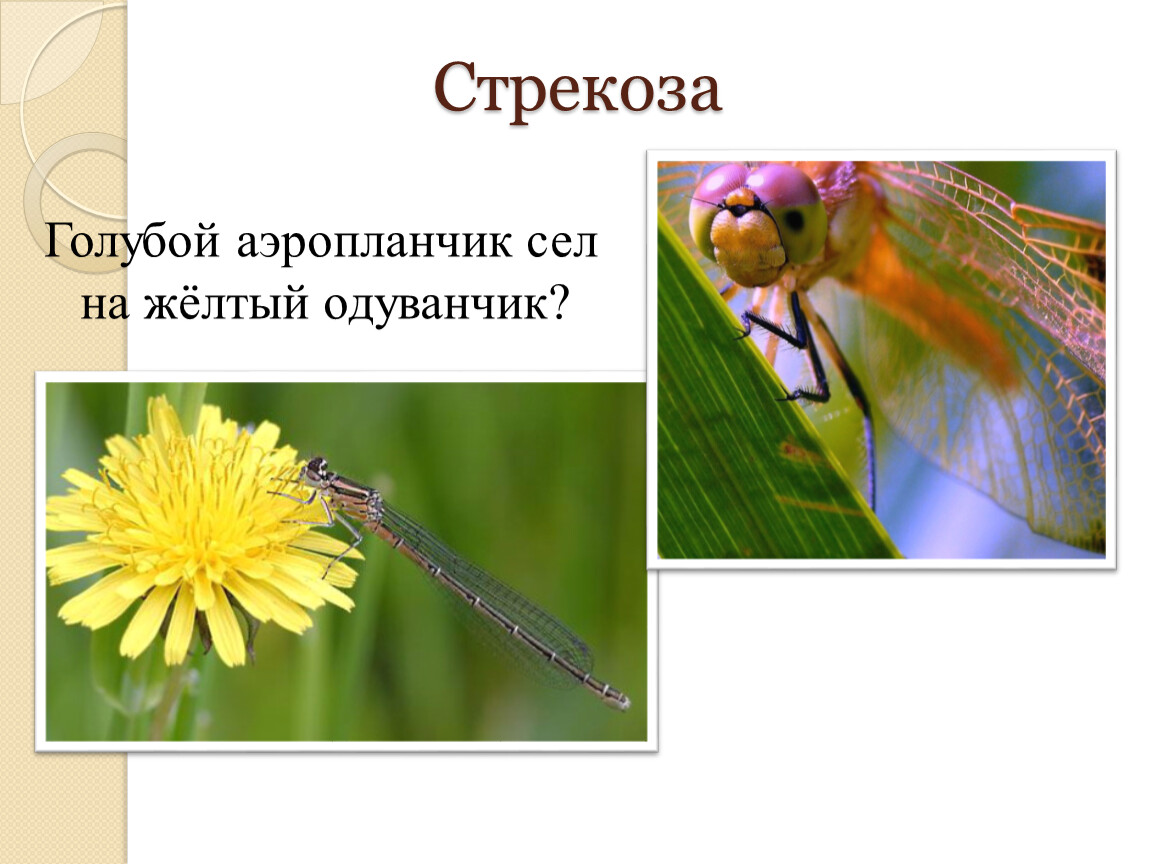 Стрекоза

Голубой аэропланчик сел на жёлтый одуванчик?